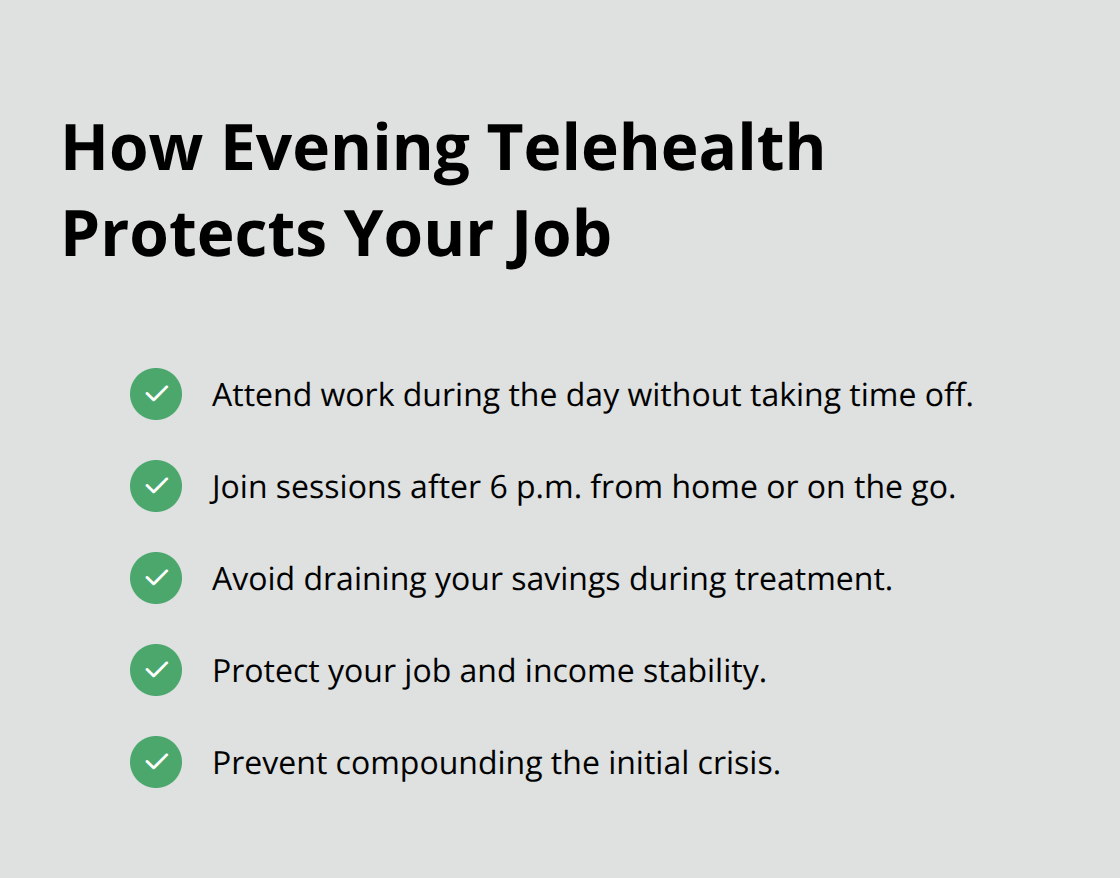 How Evening Telehealth Protects Your Job

Attend work during the day without taking time off.

Join sessions after 6 p.m. from home or on the go.

Avoid draining your savings during treatment.

Protect your job and income stability.

Prevent compounding the initial crisis.